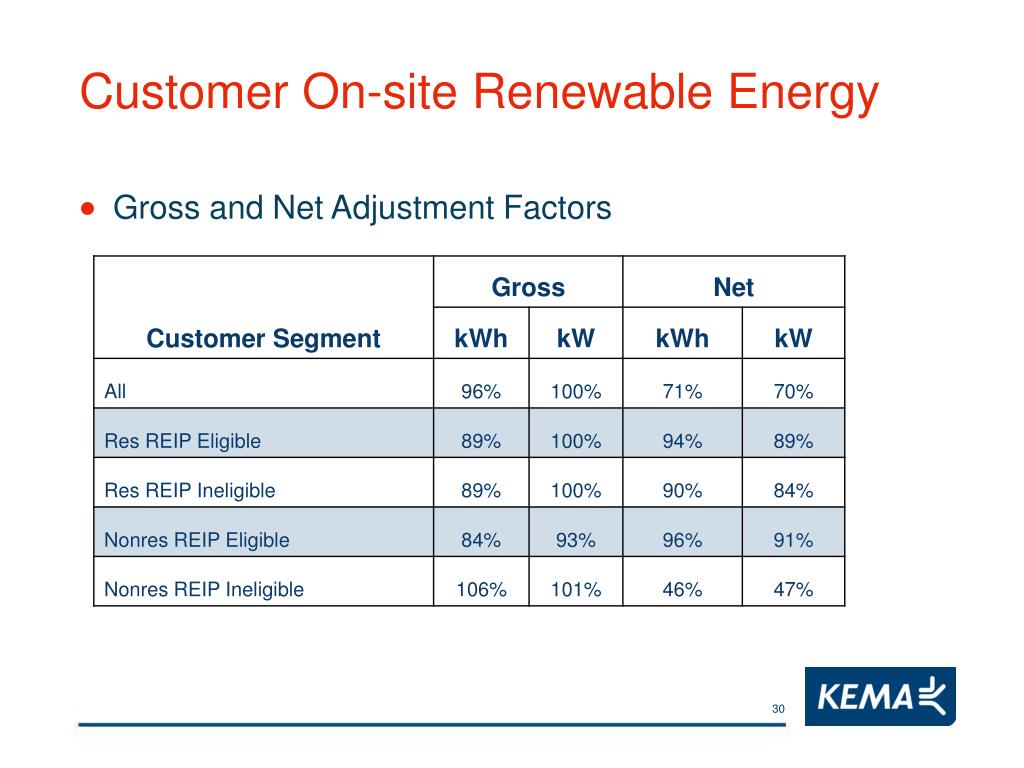 Customer On-site Renewable Energy

• Gross and Net Adjustment Factors

| Customer Segment | Gross kWh | Gross kW | Net kWh | Net kW |
|---|---|---|---|---|
| All | 96% | 100% | 71% | 70% |
| Res REIP Eligible | 89% | 100% | 94% | 89% |
| Res REIP Ineligible | 89% | 100% | 90% | 84% |
| Nonres REIP Eligible | 84% | 93% | 96% | 91% |
| Nonres REIP Ineligible | 106% | 101% | 46% | 47% |

30

KEMA